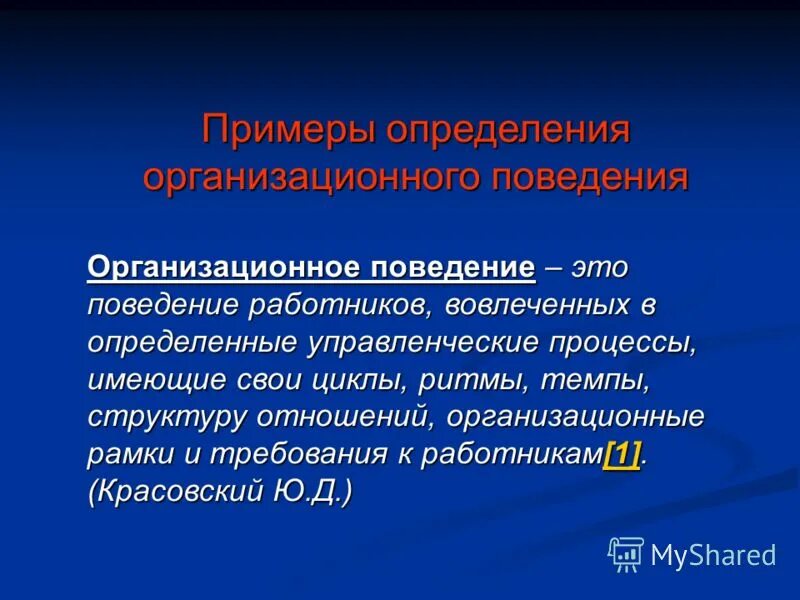 Примеры определения организационного поведения

Организационное поведение – это поведение работников, вовлеченных в определенные управленческие процессы, имеющие свои циклы, ритмы, темпы, структуру отношений, организационные рамки и требования к работникам[1]. (Красовский Ю.Д.)

MyShared